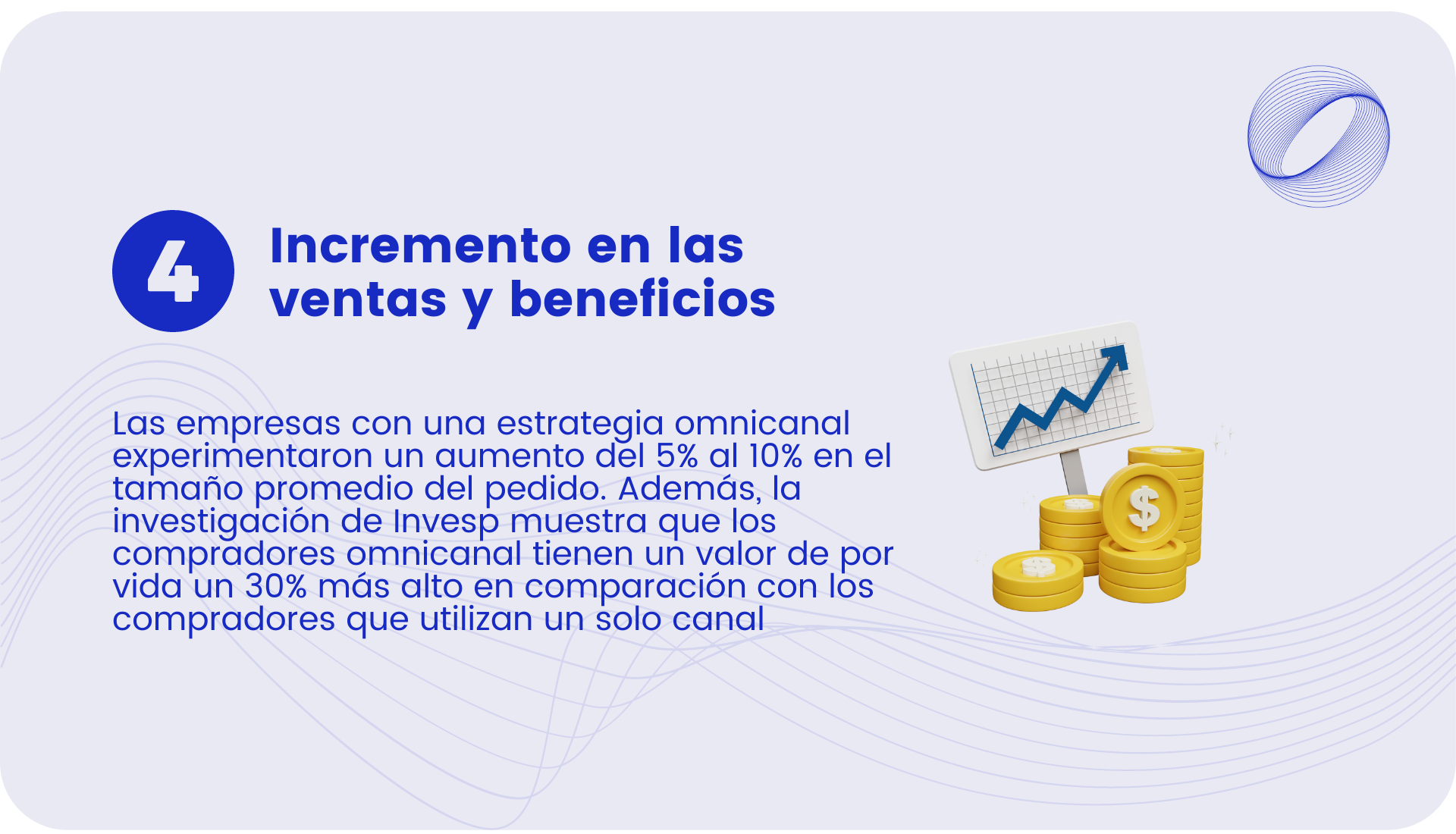 4

Incremento en las ventas y beneficios

Las empresas con una estrategia omnicanal experimentaron un aumento del 5% al 10% en el tamaño promedio del pedido. Además, la investigación de Invesp muestra que los compradores omnicanal tienen un valor de por vida un 30% más alto en comparación con los compradores que utilizan un solo canal

$